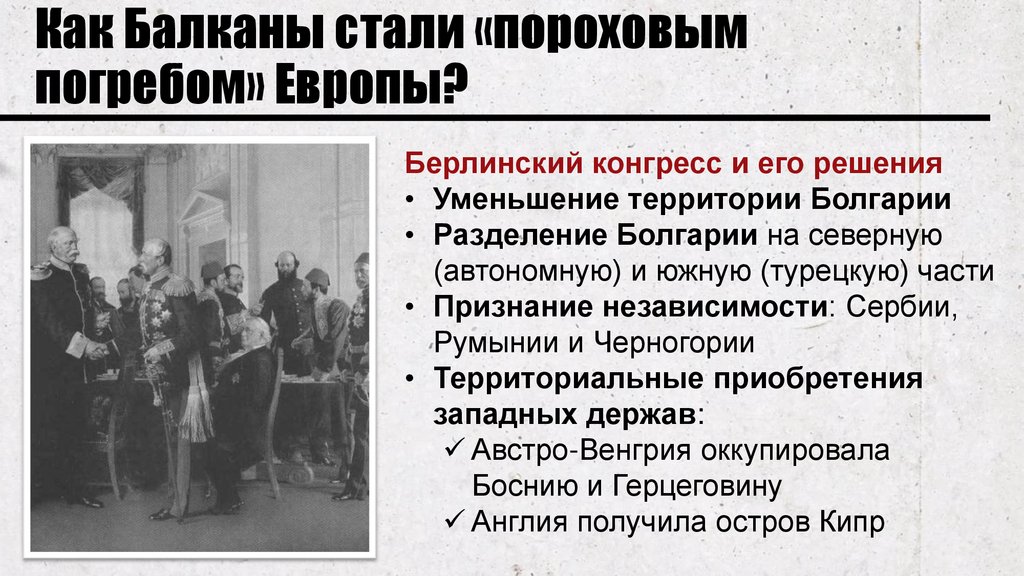 Как Балканы стали «пороховым погребом» Европы?

Берлинский конгресс и его решения

• Уменьшение территории Болгарии
• Разделение Болгарии на северную (автономную) и южную (турецкую) части
• Признание независимости: Сербии, Румынии и Черногории
• Территориальные приобретения западных держав:
✓ Австро-Венгрия оккупировала Боснию и Герцеговину
✓ Англия получила остров Кипр